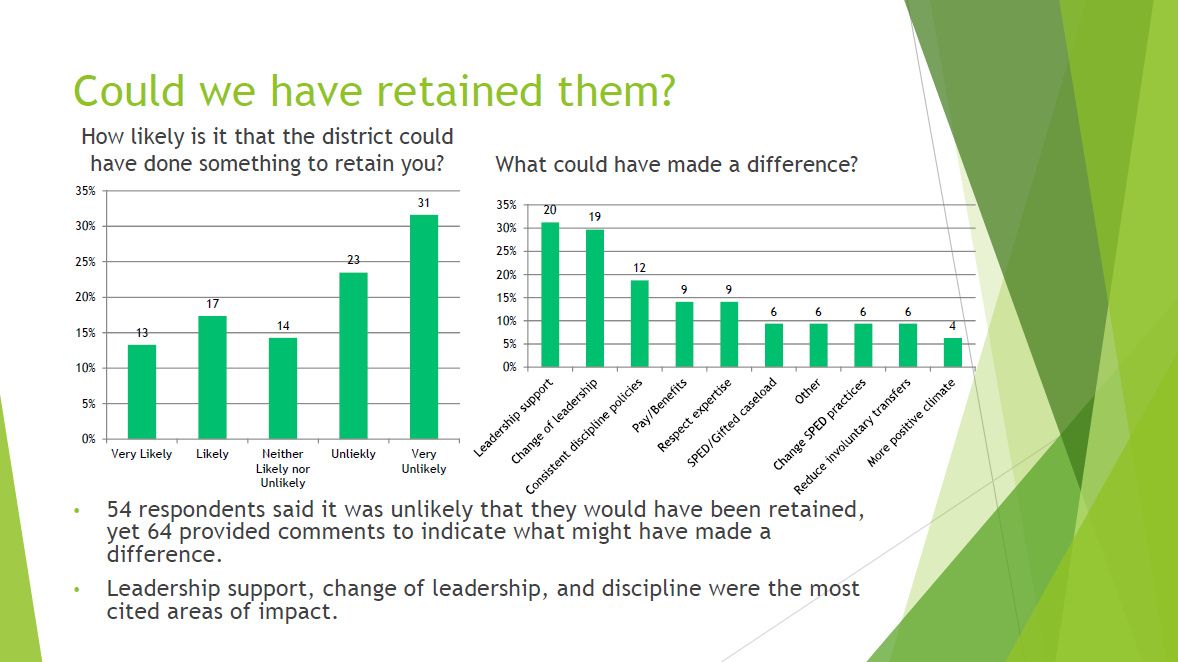 Could we have retained them?

How likely is it that the district could have done something to retain you?

35%
30%
25%
20%
15%
10%
5%
0%

13
17
14
23
31

Very Likely
Likely
Neither Likely nor Unlikely
Unliekly
Very Unlikely

What could have made a difference?

35%
30%
25%
20%
15%
10%
5%
0%

20
19
12
9
9
6
6
6
6
4

Leadership support
Change of leadership
Consistent discipline policies
Pay/Benefits
Respect expertise
SPED/Gifted caseload
Other
Change SPED practices
Reduce involuntary transfers
More positive climate

• 54 respondents said it was unlikely that they would have been retained, yet 64 provided comments to indicate what might have made a difference.

• Leadership support, change of leadership, and discipline were the most cited areas of impact.